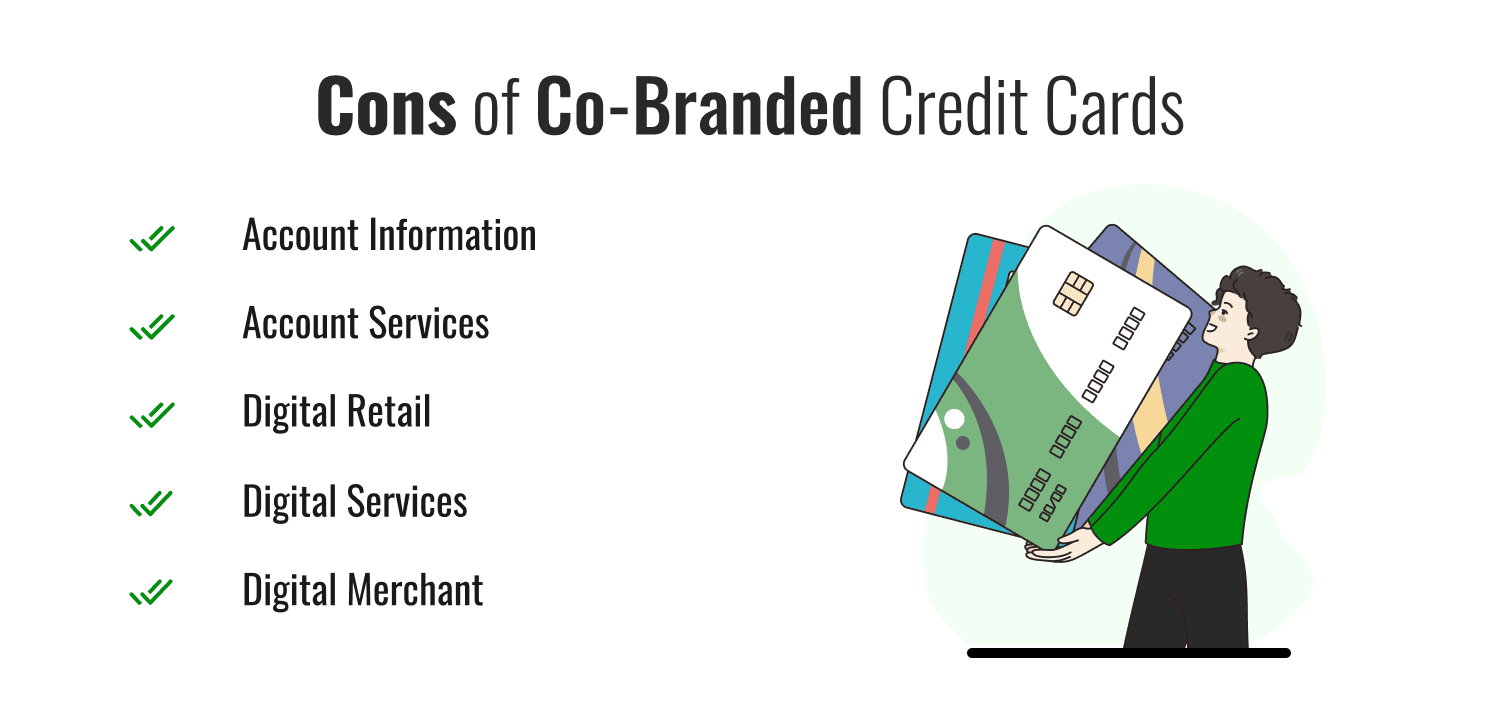 Cons of Co-Branded Credit Cards

Account Information

Account Services

Digital Retail

Digital Services

Digital Merchant